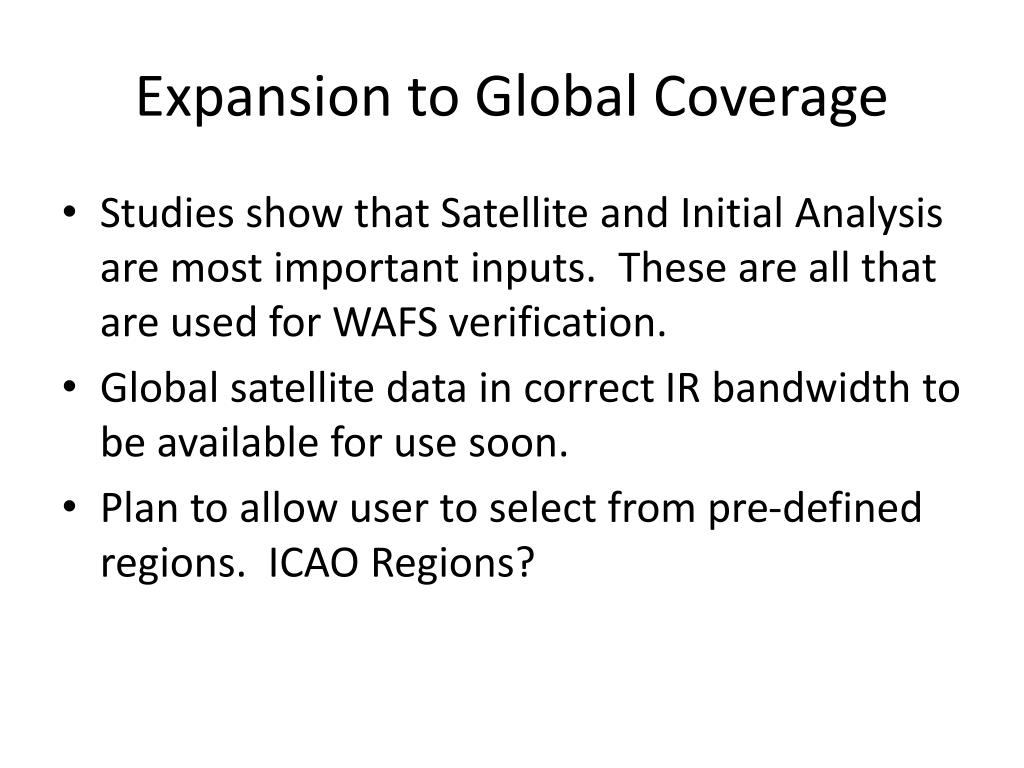 Expansion to Global Coverage

• Studies show that Satellite and Initial Analysis are most important inputs. These are all that are used for WAFS verification.
• Global satellite data in correct IR bandwidth to be available for use soon.
• Plan to allow user to select from pre-defined regions. ICAO Regions?